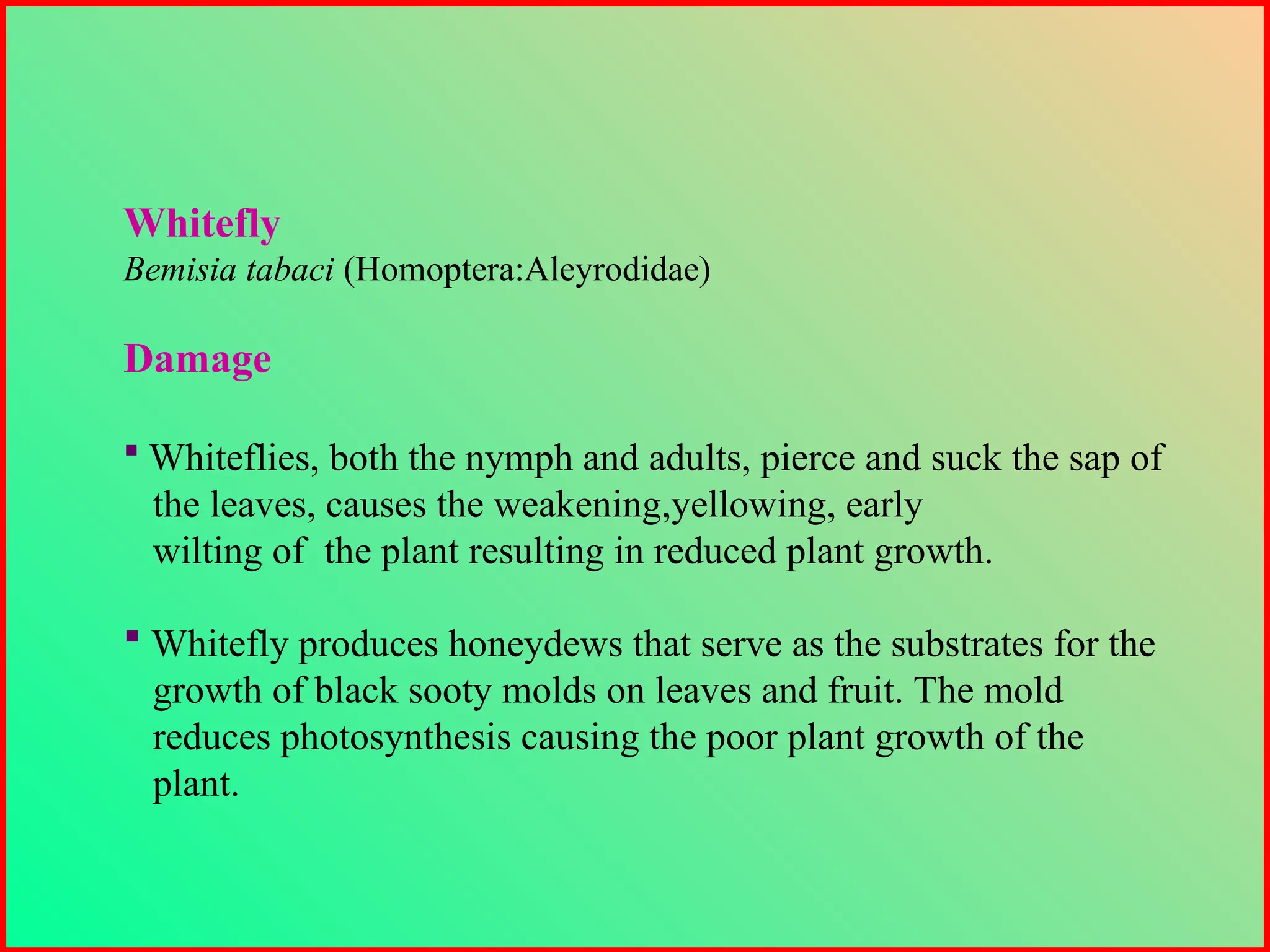 Whitefly
Bemisia tabaci (Homoptera:Aleyrodidae)

Damage

▪ Whiteflies, both the nymph and adults, pierce and suck the sap of the leaves, causes the weakening,yellowing, early wilting of the plant resulting in reduced plant growth.

▪ Whitefly produces honeydews that serve as the substrates for the growth of black sooty molds on leaves and fruit. The mold reduces photosynthesis causing the poor plant growth of the plant.